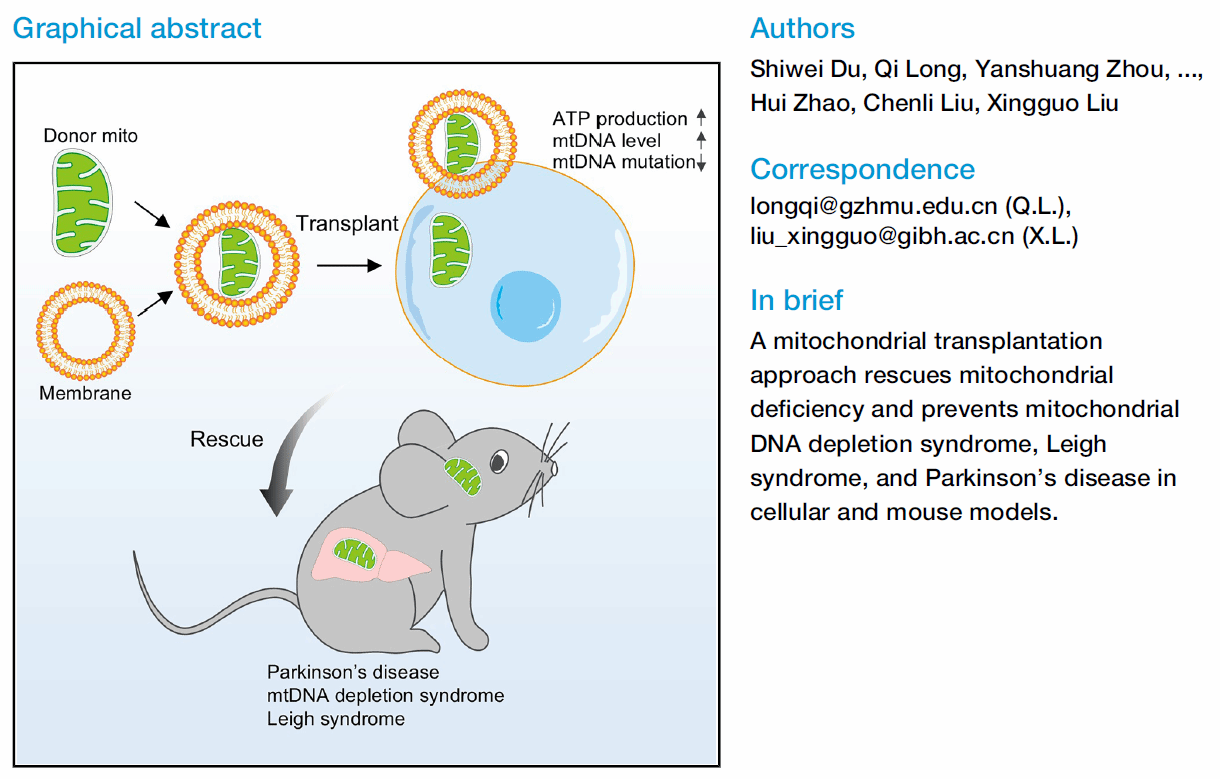 Graphical abstract

Donor mito

Membrane

Transplant

ATP production ↑
mtDNA level ↑
mtDNA mutation ↓

Rescue

Parkinson's disease
mtDNA depletion syndrome
Leigh syndrome

Authors

Shiwei Du, Qi Long, Yanshuang Zhou, ..., Hui Zhao, Chenli Liu, Xingguo Liu

Correspondence

longqi@gzhmu.edu.cn (Q.L.),
liu_xingguo@gibh.ac.cn (X.L.)

In brief

A mitochondrial transplantation approach rescues mitochondrial deficiency and prevents mitochondrial DNA depletion syndrome, Leigh syndrome, and Parkinson's disease in cellular and mouse models.